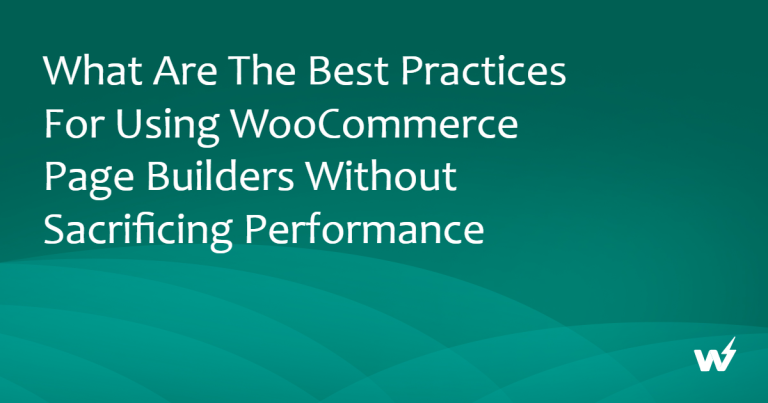 What Are The Best Practices For Using WooCommerce Page Builders Without Sacrificing Performance